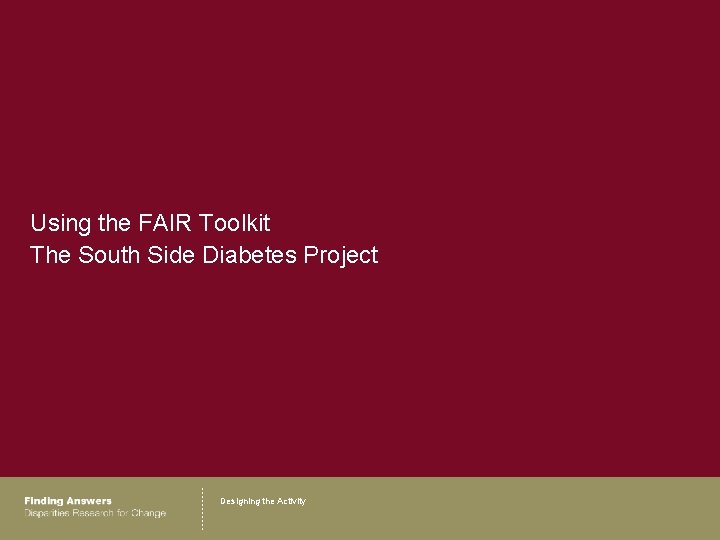 Using the FAIR Toolkit
The South Side Diabetes Project

Finding Answers
Disparities Research for Change

Designing the Activity